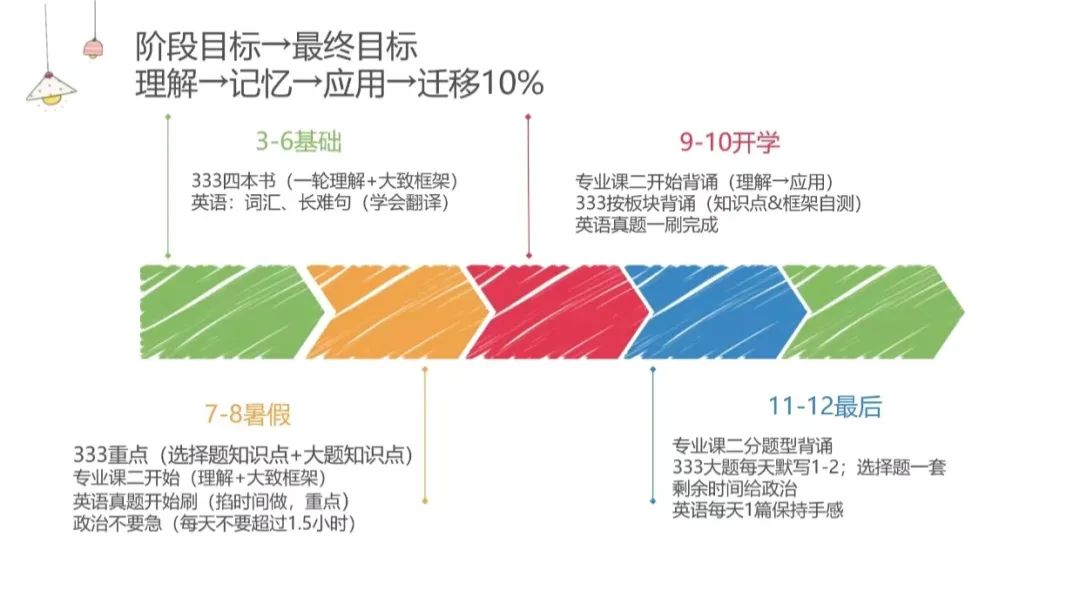 阶段目标→最终目标
理解→记忆→应用→迁移10%

3-6基础

333四本书（一轮理解+大致框架）
英语：词汇、长难句（学会翻译）

9-10开学

专业课二开始背诵（理解→应用）
333按板块背诵（知识点&框架自测）
英语真题一刷完成

7-8暑假

333重点（选择题知识点+大题知识点）
专业课二开始（理解+大致框架）
英语真题开始刷（掐时间做，重点）
政治不要急（每天不要超过1.5小时）

11-12最后

专业课二分题型背诵
333大题每天默写1-2；选择题一套
剩余时间给政治
英语每天1篇保持手感